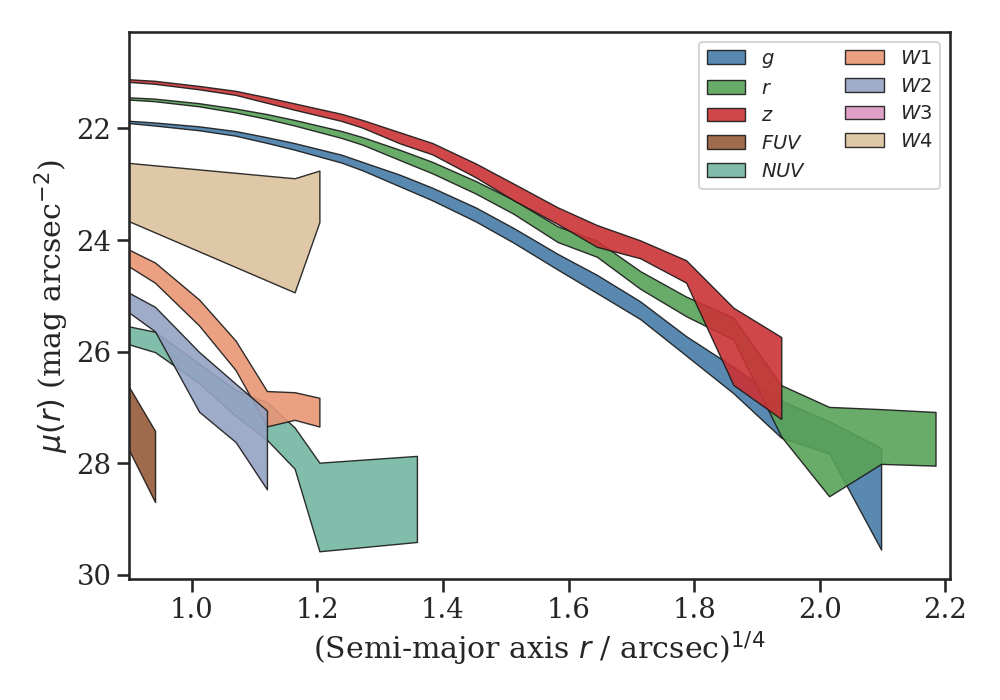 $g$
$r$
$z$
$FUV$
$NUV$
$W1$
$W2$
$W3$
$W4$

$\mu(r)$ (mag arcsec$^{-2}$)

22
24
26
28
30

1.0
1.2
1.4
1.6
1.8
2.0
2.2

(Semi-major axis $r$ / arcsec)$^{1/4}$